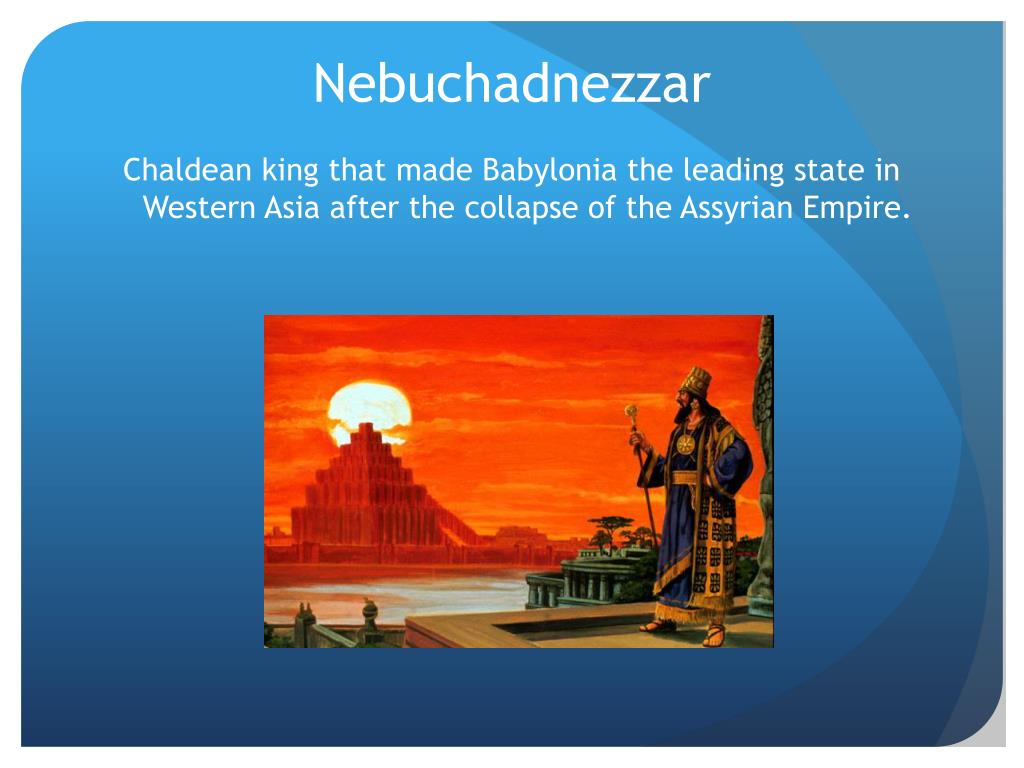 Nebuchadnezzar

Chaldean king that made Babylonia the leading state in Western Asia after the collapse of the Assyrian Empire.